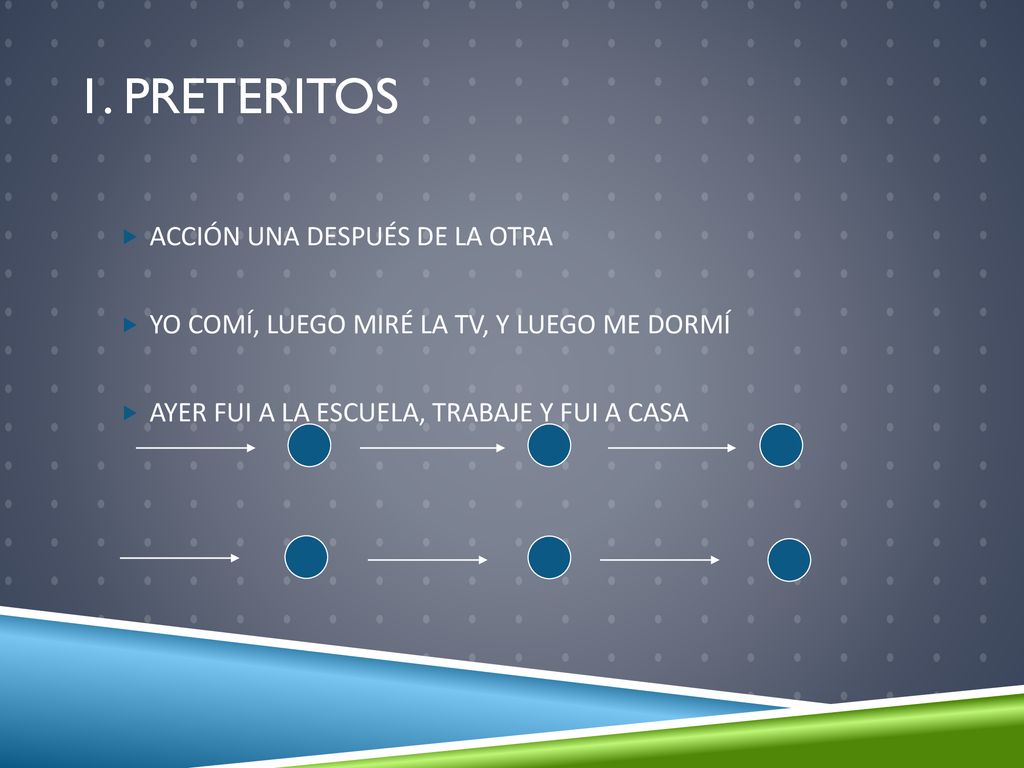 1. PRETERITOS

ACCIÓN UNA DESPUÉS DE LA OTRA

YO COMÍ, LUEGO MIRÉ LA TV, Y LUEGO ME DORMÍ

AYER FUI A LA ESCUELA, TRABAJE Y FUI A CASA